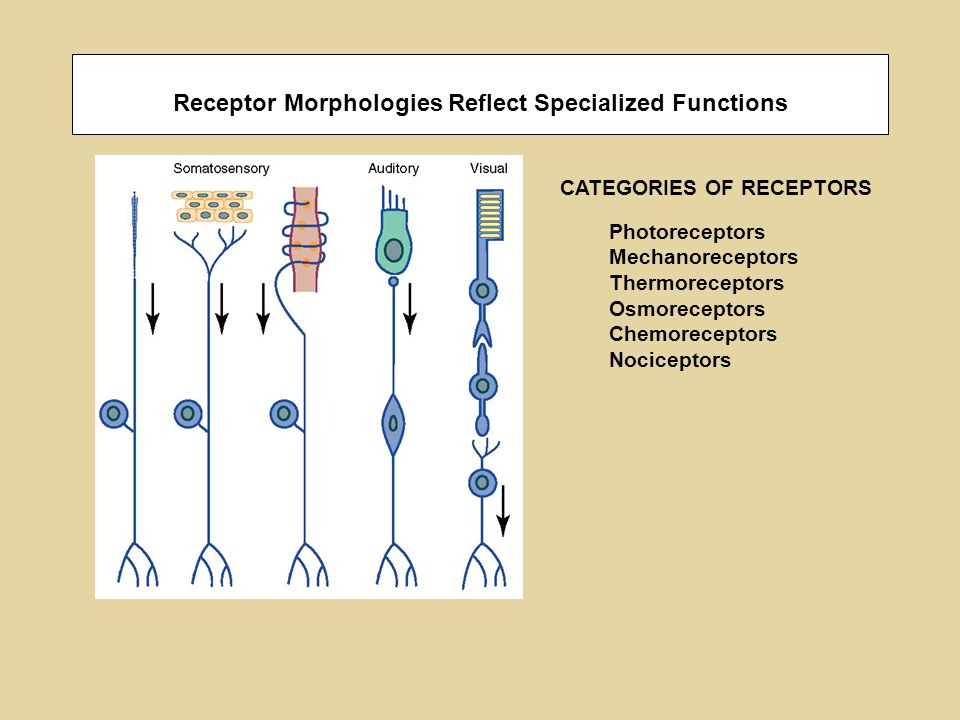 Receptor Morphologies Reflect Specialized Functions

Somatosensory

Auditory

Visual

CATEGORIES OF RECEPTORS

Photoreceptors
Mechanoreceptors
Thermoreceptors
Osmoreceptors
Chemoreceptors
Nociceptors